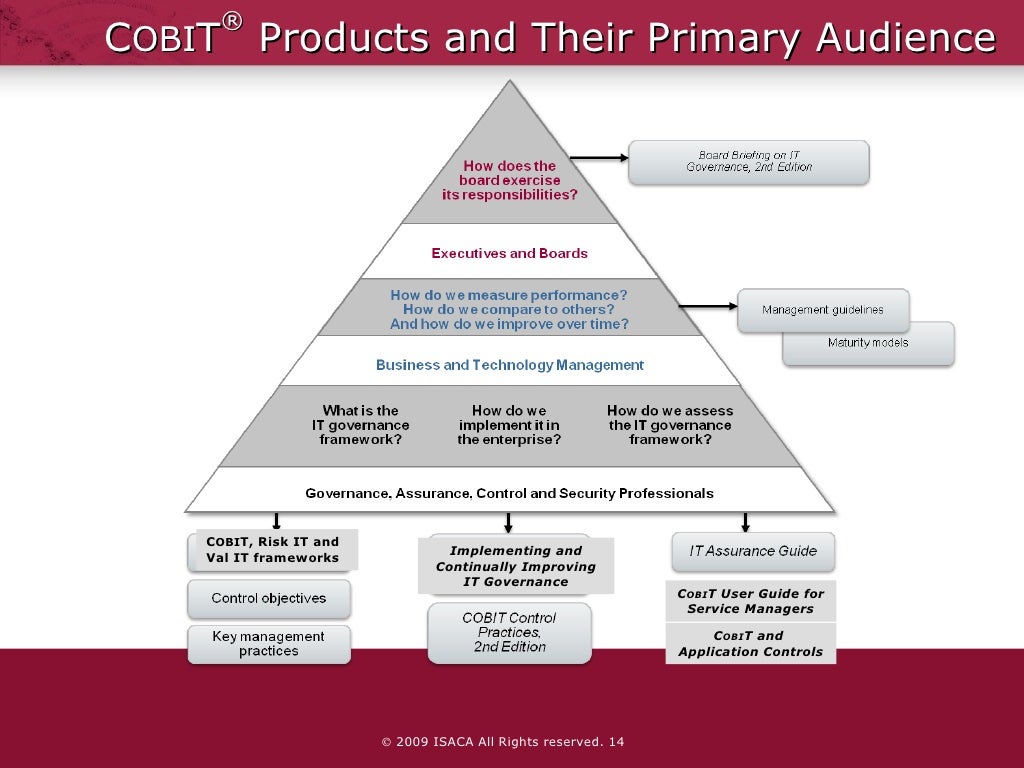 COBIT® Products and Their Primary Audience

How does the board exercise its responsibilities?

Board Briefing on IT Governance, 2nd Edition

Executives and Boards

How do we measure performance? How do we compare to others? And how do we improve over time?

Management guidelines

Maturity models

Business and Technology Management

What is the IT governance framework?

How do we implement it in the enterprise?

How do we assess the IT governance framework?

Governance, Assurance, Control and Security Professionals

COBIT, Risk IT and Val IT frameworks

Control objectives

Key management practices

Implementing and Continually Improving IT Governance

COBIT Control Practices, 2nd Edition

IT Assurance Guide

COBIT User Guide for Service Managers

COBIT and Application Controls

© 2009 ISACA All Rights reserved. 14